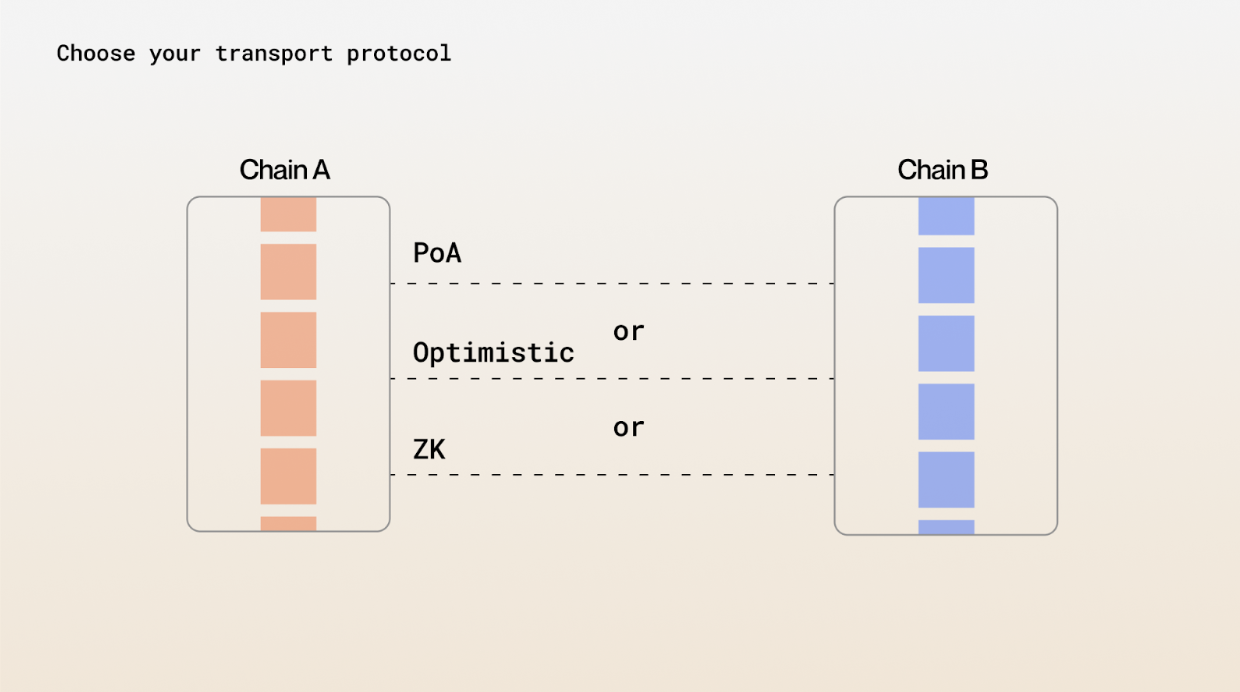 Choose your transport protocol

Chain A

Chain B

PoA

or

Optimistic

or

ZK